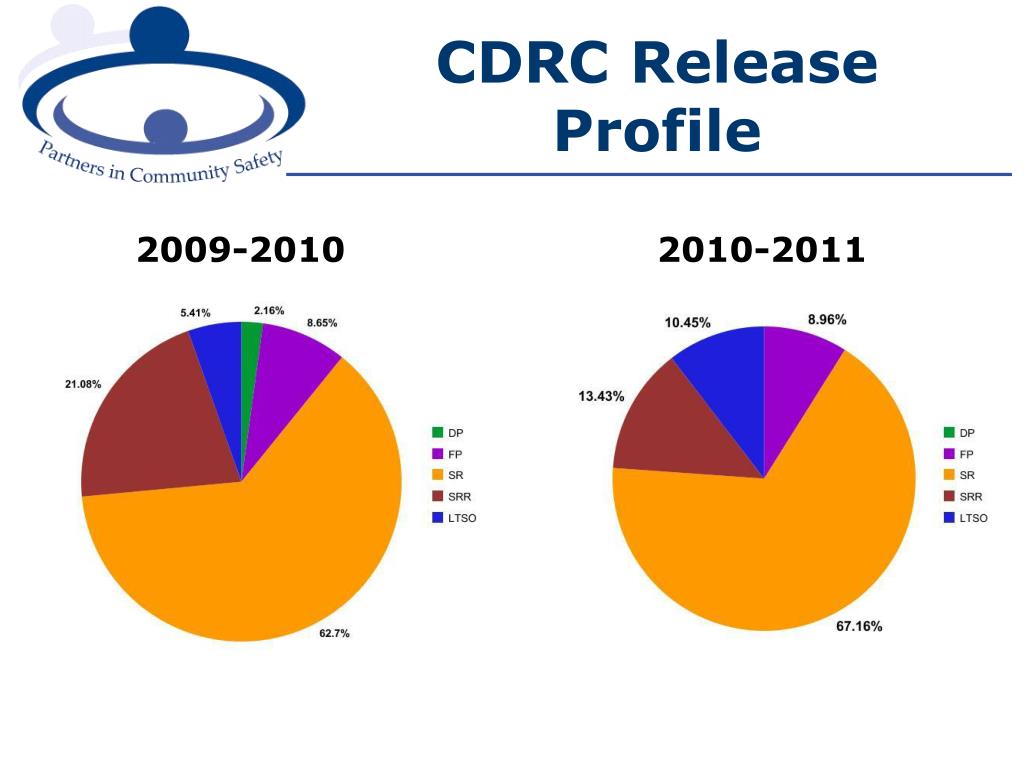 Partners in Community Safety

CDRC Release Profile

2009-2010

5.41%
2.16%
8.65%
21.08%
62.7%

DP
FP
SR
SRR
LTSO

2010-2011

10.45%
8.96%
13.43%
67.16%

DP
FP
SR
SRR
LTSO